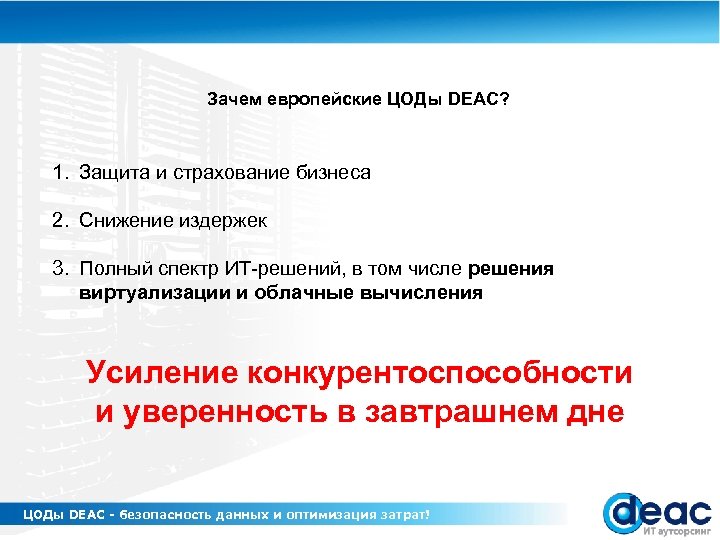 Зачем европейские ЦОДы DEAC?

1. Защита и страхование бизнеса

2. Снижение издержек

3. Полный спектр ИТ-решений, в том числе решения виртуализации и облачные вычисления

Усиление конкурентоспособности и уверенность в завтрашнем дне

ЦОДы DEAC - безопасность данных и оптимизация затрат!

deac
ИТ аутсорсинг